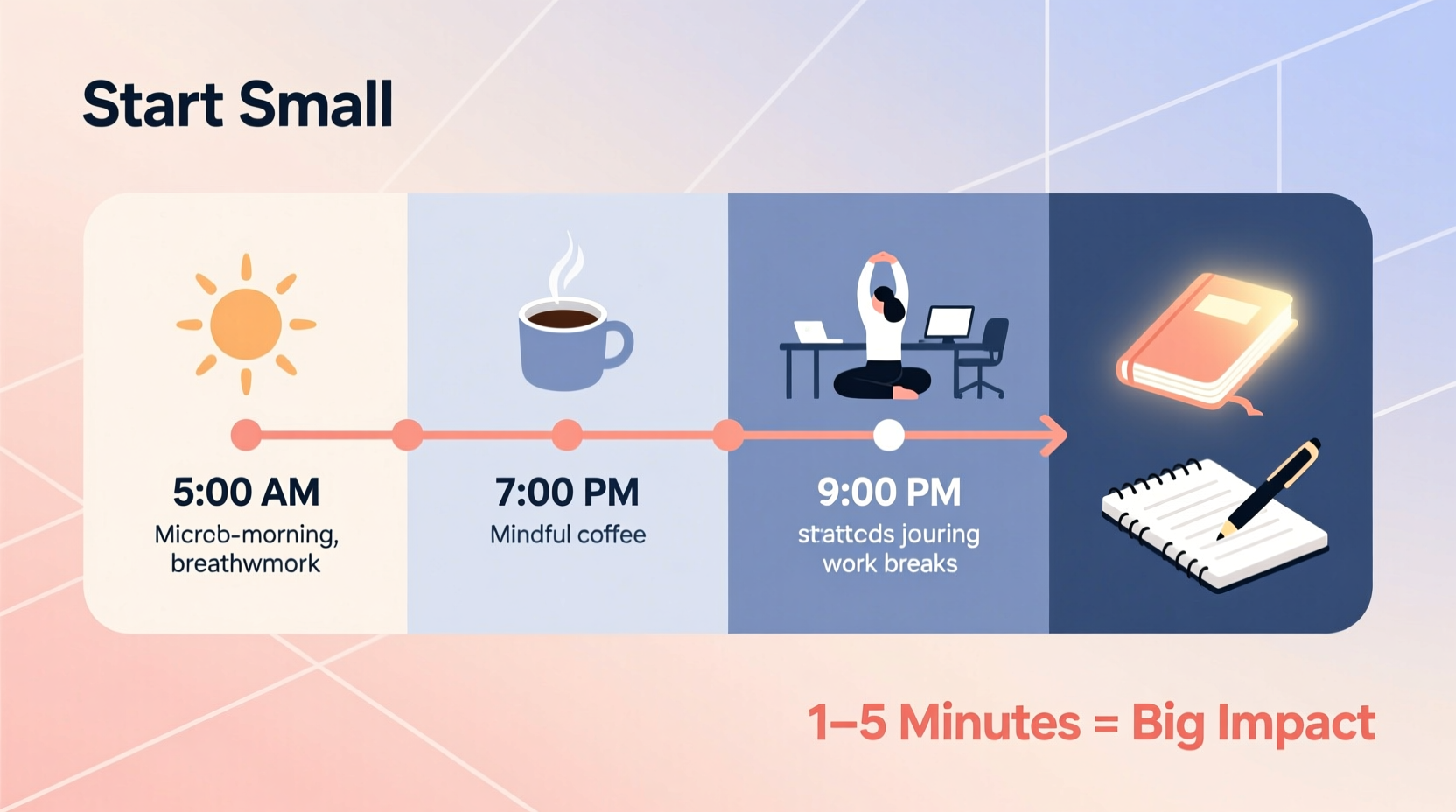 Start Small

5:00 AM
Microb-morning, breathwmork

7:00 PM
Mindful coffee

9:00 PM
stattcds jouring work breaks

1–5 Minutes = Big Impact